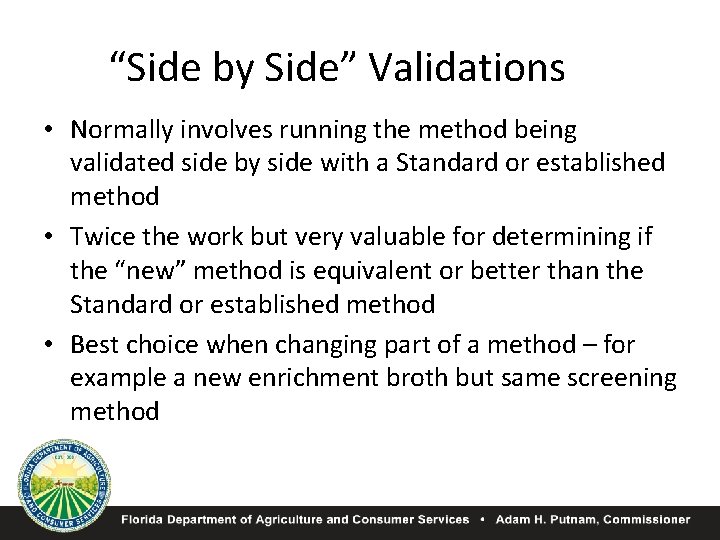 “Side by Side” Validations

• Normally involves running the method being validated side by side with a Standard or established method

• Twice the work but very valuable for determining if the “new” method is equivalent or better than the Standard or established method

• Best choice when changing part of a method – for example a new enrichment broth but same screening method

FLORIDA DEPARTMENT OF AGRICULTURE AND CONSUMER SERVICES

Florida Department of Agriculture and Consumer Services • Adam H. Putnam, Commissioner